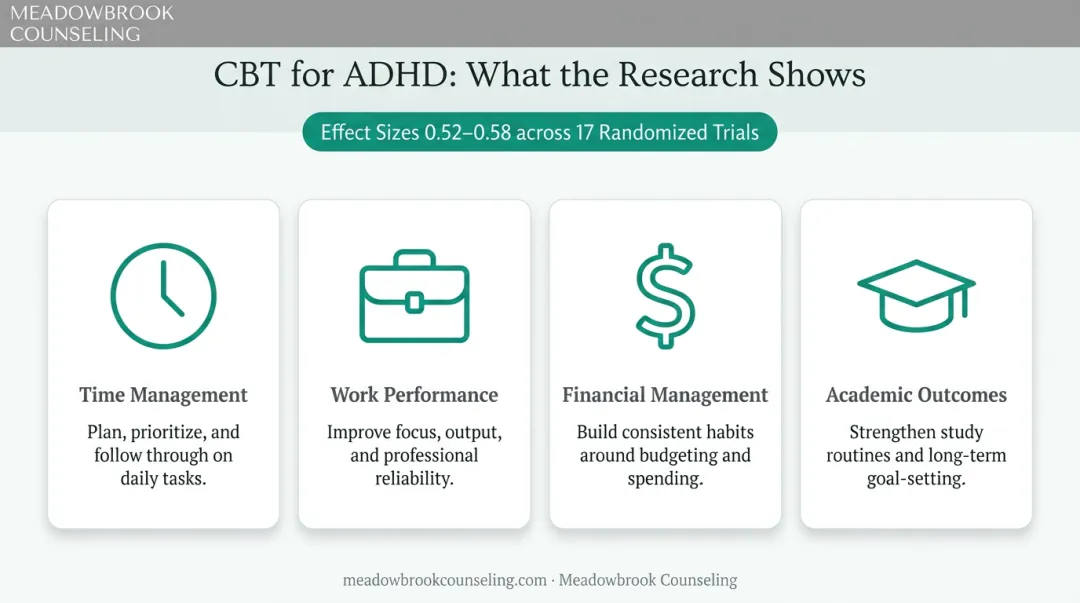 MEADOWBROOK COUNSELING

CBT for ADHD: What the Research Shows

Effect Sizes 0.52–0.58 across 17 Randomized Trials

Time Management

Plan, prioritize, and follow through on daily tasks.

Work Performance

Improve focus, output, and professional reliability.

Financial Management

Build consistent habits around budgeting and spending.

Academic Outcomes

Strengthen study routines and long-term goal-setting.

meadowbrookcounseling.com · Meadowbrook Counseling